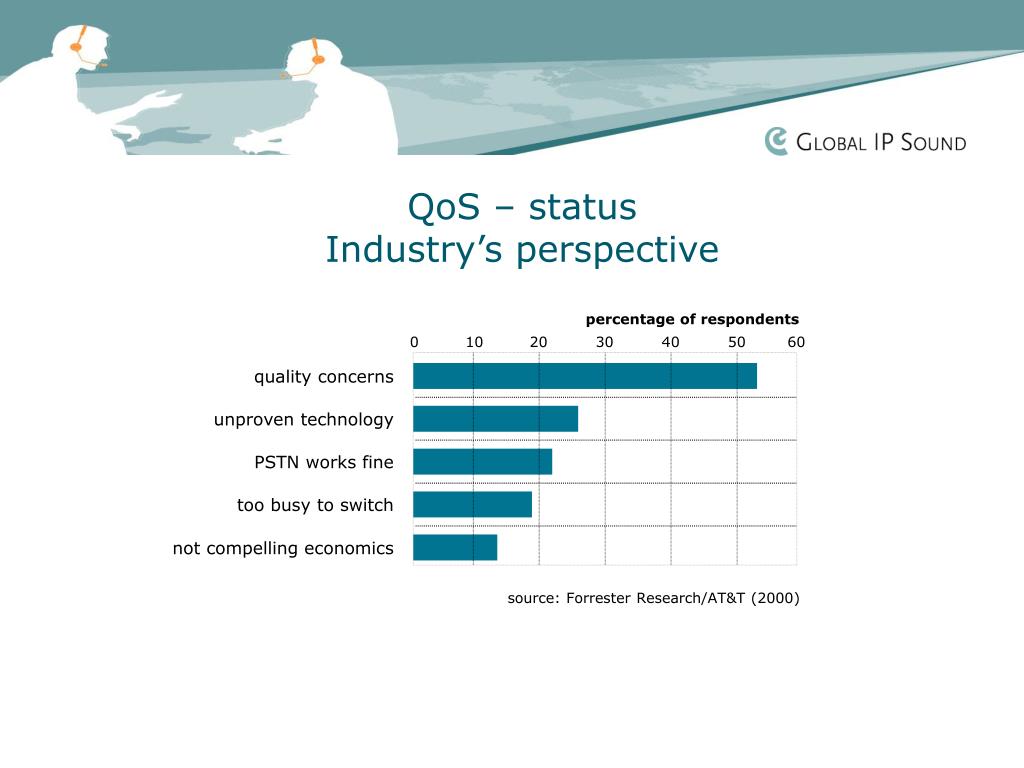 GLOBAL IP SOUND

QoS – status
Industry’s perspective

percentage of respondents

0 10 20 30 40 50 60

quality concerns

unproven technology

PSTN works fine

too busy to switch

not compelling economics

source: Forrester Research/AT&T (2000)